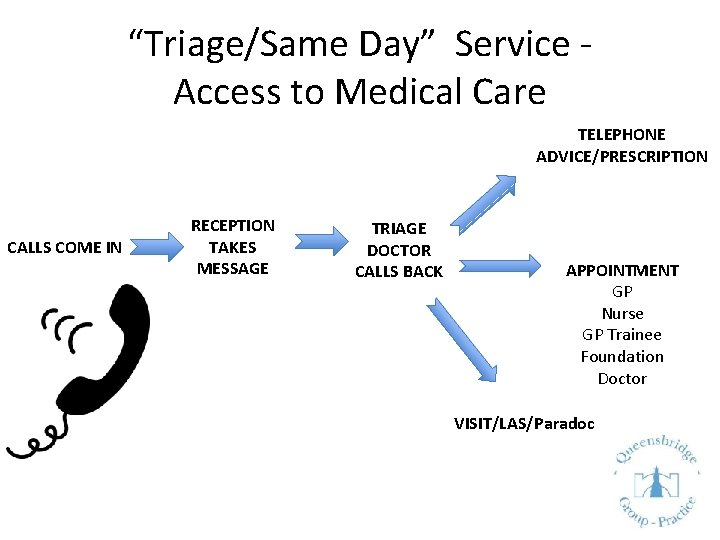 “Triage/Same Day” Service - Access to Medical Care

CALLS COME IN

RECEPTION TAKES MESSAGE

TRIAGE DOCTOR CALLS BACK

TELEPHONE ADVICE/PRESCRIPTION

APPOINTMENT
GP
Nurse
GP Trainee
Foundation Doctor

VISIT/LAS/Paradoc

Queensbridge Group - Practice